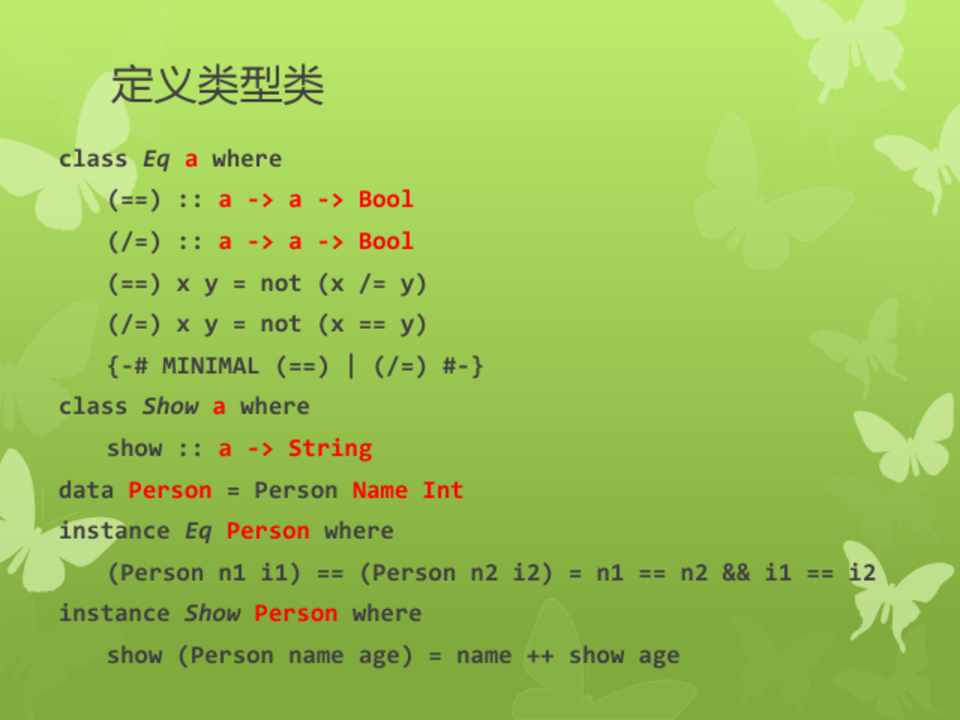 定义类型类

class Eq a where
(==) :: a -> a -> Bool
(/=) :: a -> a -> Bool
(==) x y = not (x /= y)
(/=) x y = not (x == y)
{-# MINIMAL (==) | (/=) #-}
class Show a where
show :: a -> String
data Person = Person Name Int
instance Eq Person where
(Person n1 i1) == (Person n2 i2) = n1 == n2 && i1 == i2
instance Show Person where
show (Person name age) = name ++ show age